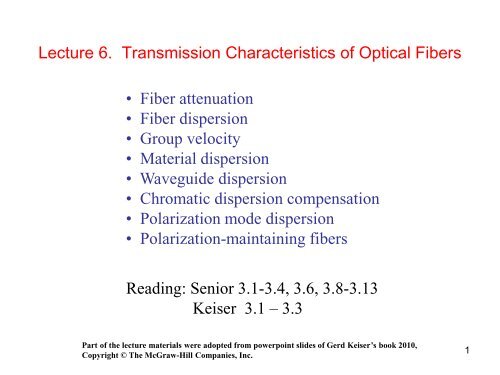 Lecture 6. Transmission Characteristics of Optical Fibers

• Fiber attenuation
• Fiber dispersion
• Group velocity
• Material dispersion
• Waveguide dispersion
• Chromatic dispersion compensation
• Polarization mode dispersion
• Polarization-maintaining fibers

Reading: Senior 3.1-3.4, 3.6, 3.8-3.13
Keiser 3.1 – 3.3

Part of the lecture materials were adopted from powerpoint slides of Gerd Keiser's book 2010, Copyright © The McGraw-Hill Companies, Inc.

1